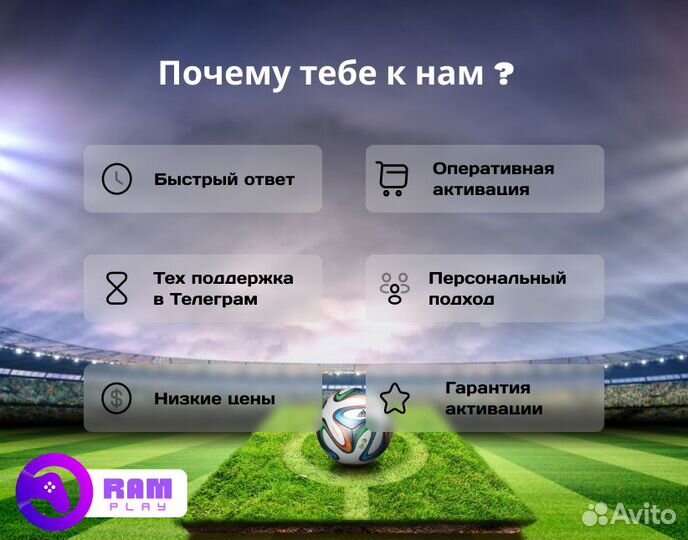 Почему тебе к нам ?

Быстрый ответ

Оперативная активация

Тех поддержка в Телеграм

Персональный подход

Низкие цены

Гарантия активации

RAM PLAY

Avito